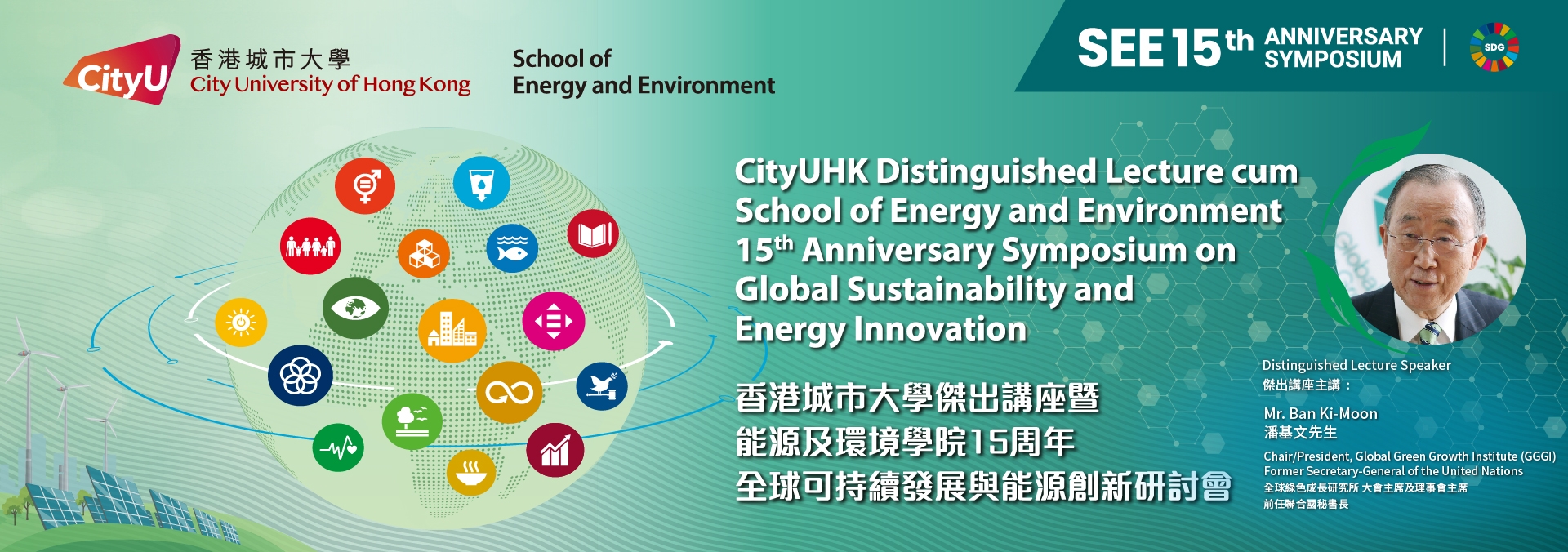 CityU 香港城市大學 City University of Hong Kong

School of Energy and Environment

SEE 15th ANNIVERSARY SYMPOSIUM

SDG

CityUHK Distinguished Lecture cum School of Energy and Environment 15th Anniversary Symposium on Global Sustainability and Energy Innovation

香港城市大學傑出講座暨 能源及環境學院15周年 全球可持續發展與能源創新研討會

Distinguished Lecture Speaker
傑出講座主講：

Mr. Ban Ki-Moon
潘基文先生

Chair/President, Global Green Growth Institute (GGGI)
Former Secretary-General of the United Nations
全球綠色成長研究所 大會主席及理事會主席
前任聯合國秘書長